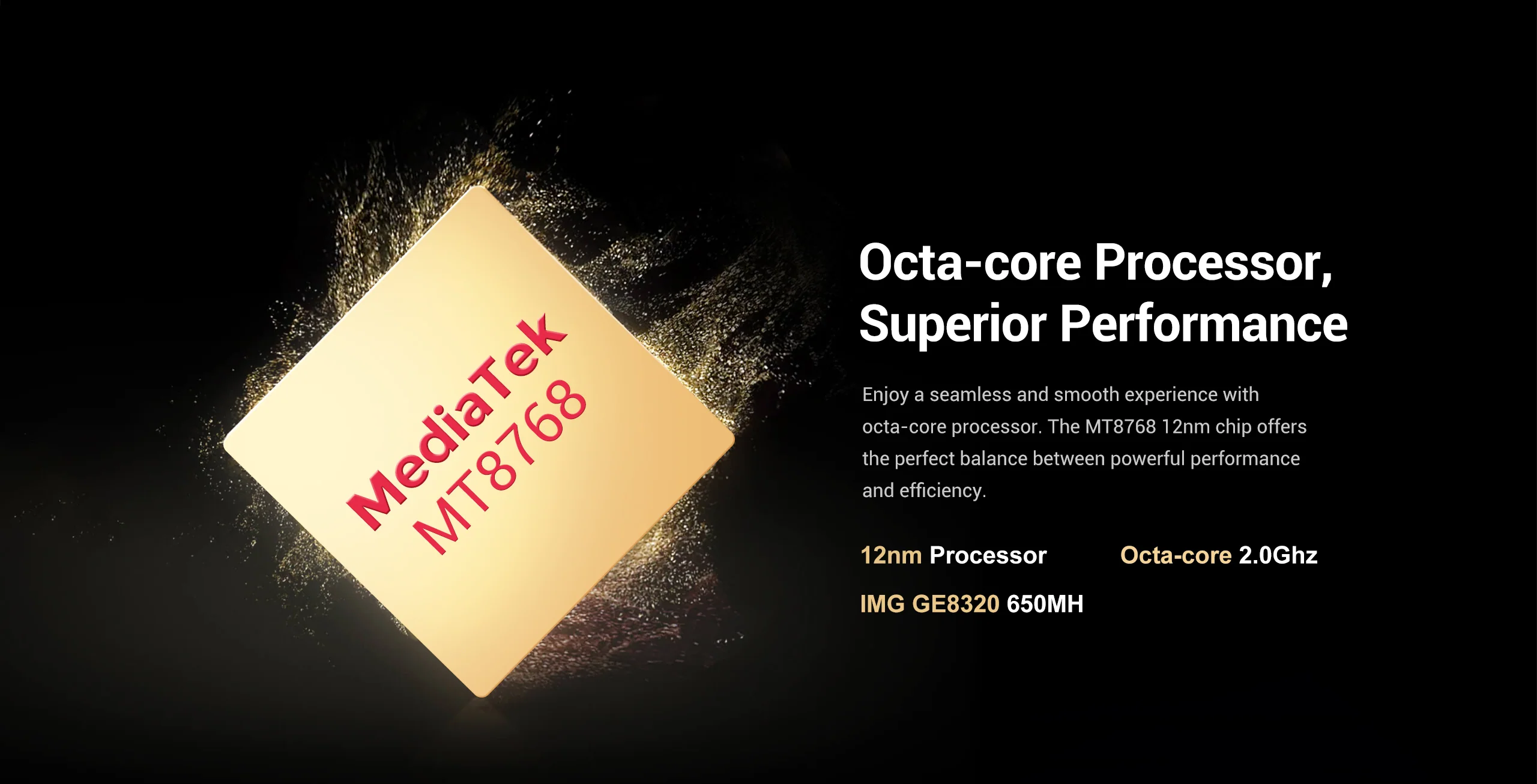 MediaTek
MT8768

Octa-core Processor, Superior Performance

Enjoy a seamless and smooth experience with octa-core processor. The MT8768 12nm chip offers the perfect balance between powerful performance and efficiency.

12nm Processor

Octa-core 2.0Ghz

IMG GE8320 650MH